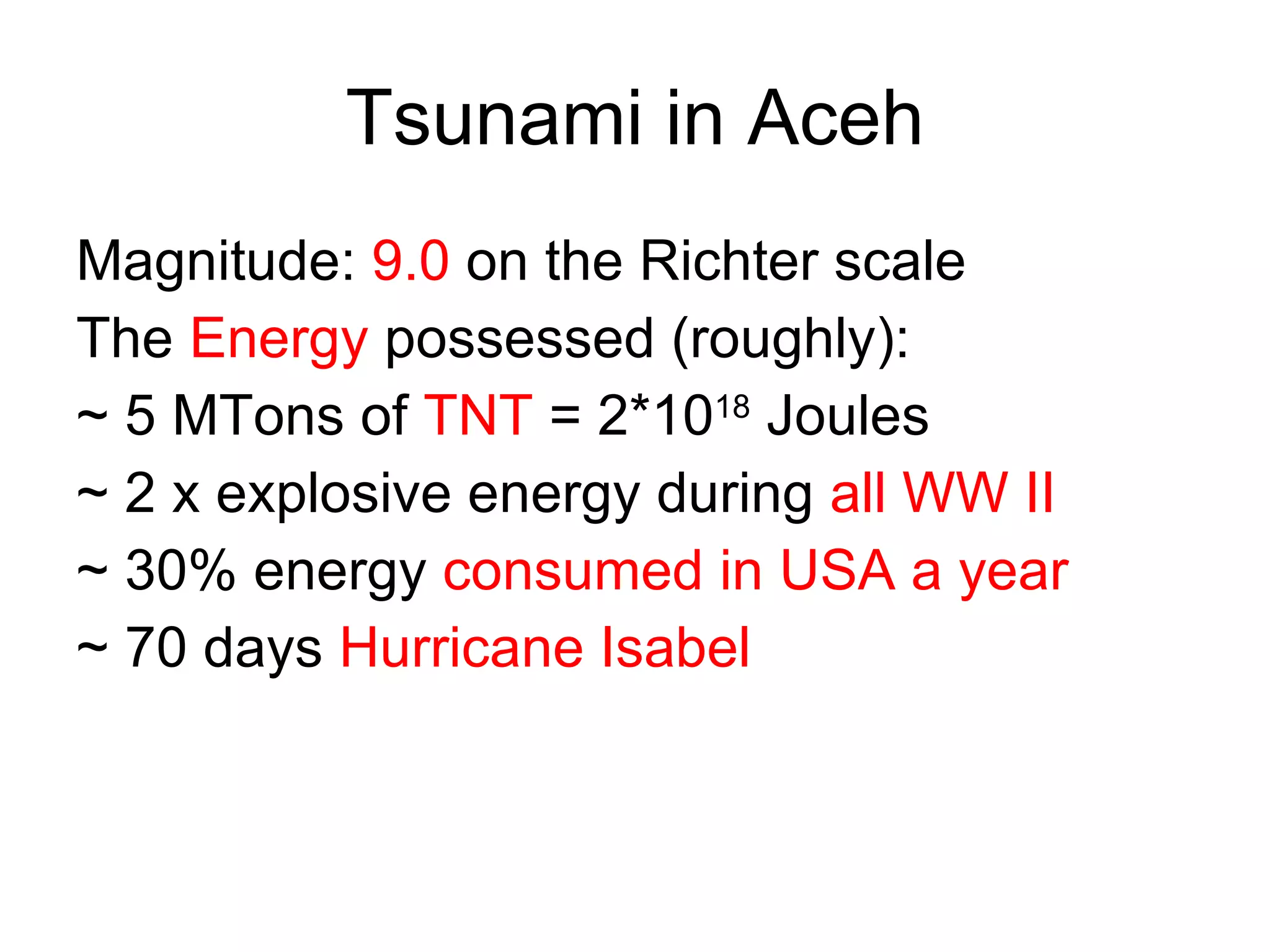 Tsunami in Aceh

Magnitude: 9.0 on the Richter scale

The Energy possessed (roughly):

~ 5 MTons of TNT = $2*10^{18}$ Joules

~ 2 x explosive energy during all WW II

~ 30% energy consumed in USA a year

~ 70 days Hurricane Isabel